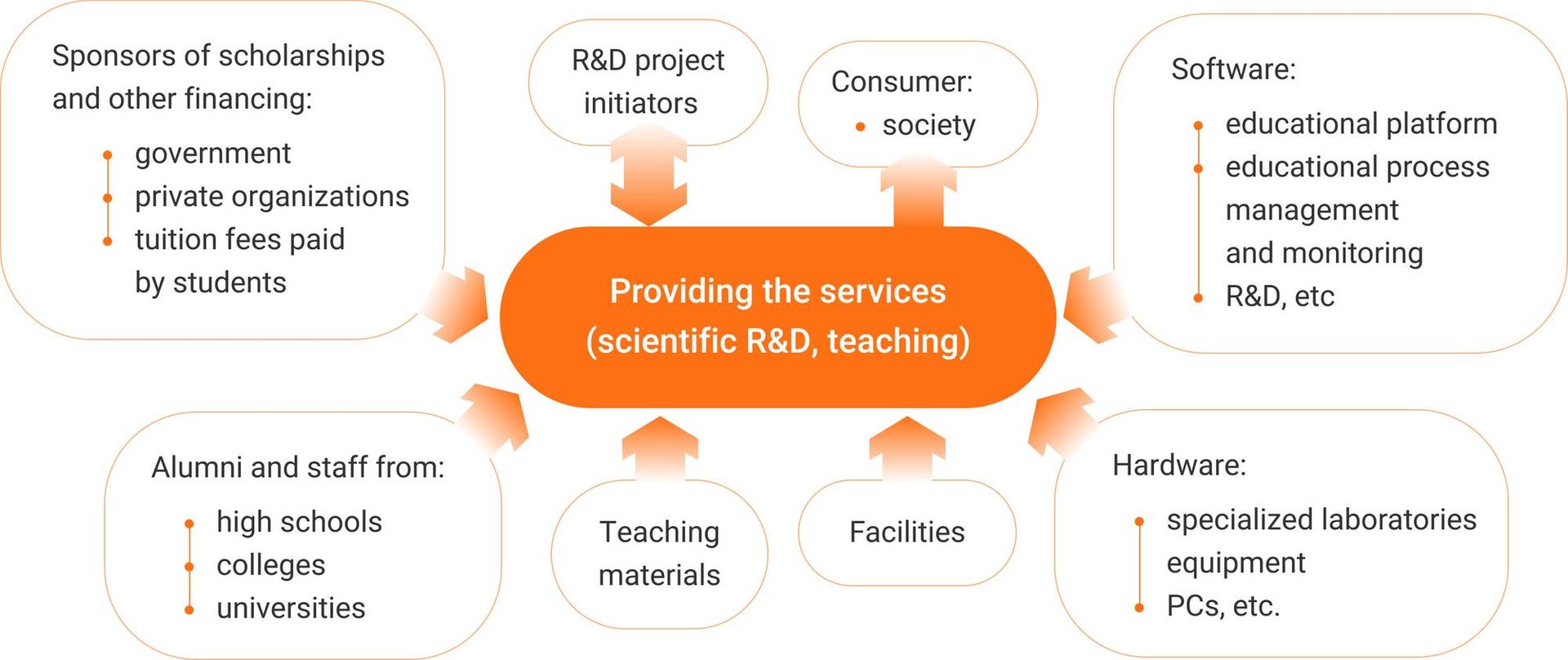 Sponsors of scholarships and other financing:
- government
- private organizations
- tuition fees paid by students

R&D project initiators

Consumer:
- society

Software:
- educational platform
- educational process management and monitoring
- R&D, etc

Providing the services (scientific R&D, teaching)

Alumni and staff from:
- high schools
- colleges
- universities

Teaching materials

Facilities

Hardware:
- specialized laboratories equipment
- PCs, etc.